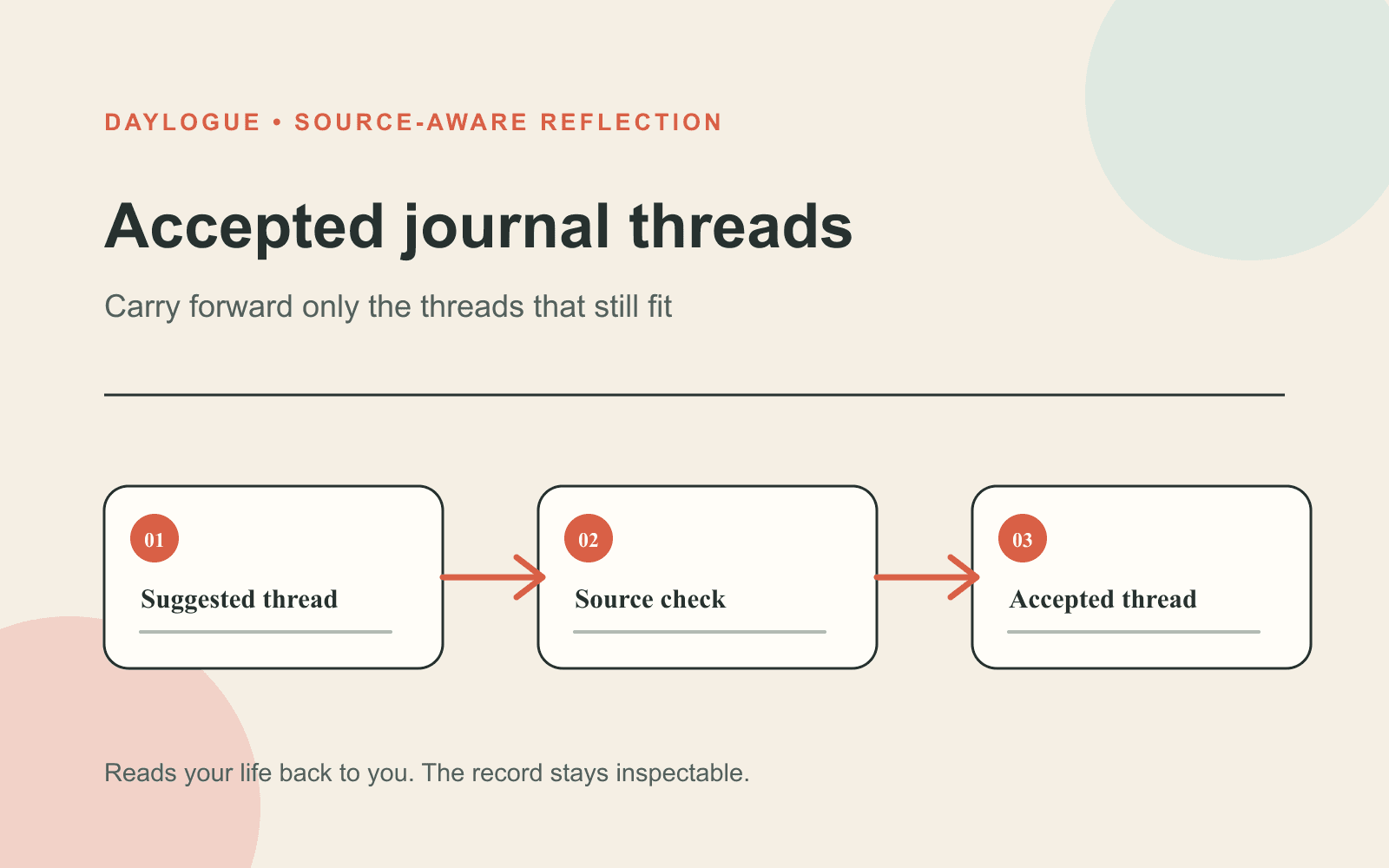 DAYLOGUE • SOURCE-AWARE REFLECTION

Accepted journal threads

Carry forward only the threads that still fit

01
Suggested thread

02
Source check

03
Accepted thread

Reads your life back to you. The record stays inspectable.